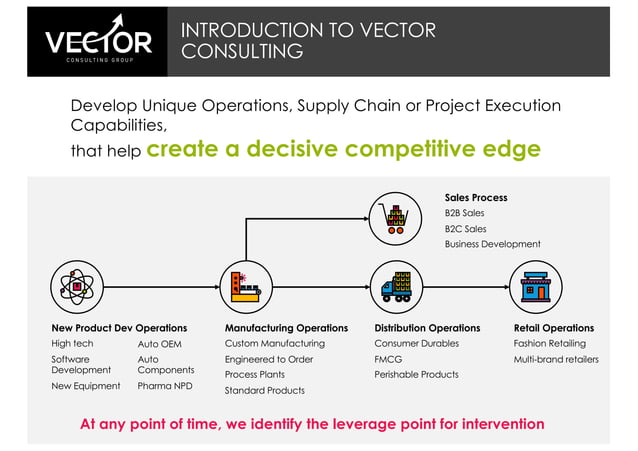 VECTOR
CONSULTING GROUP

INTRODUCTION TO VECTOR CONSULTING

Develop Unique Operations, Supply Chain or Project Execution Capabilities,
that help create a decisive competitive edge

Sales Process
B2B Sales
B2C Sales
Business Development

New Product Dev Operations
High tech
Software Development
New Equipment
Auto OEM
Auto Components
Pharma NPD

Manufacturing Operations
Custom Manufacturing
Engineered to Order
Process Plants
Standard Products

Distribution Operations
Consumer Durables
FMCG
Perishable Products

Retail Operations
Fashion Retailing
Multi-brand retailers

At any point of time, we identify the leverage point for intervention